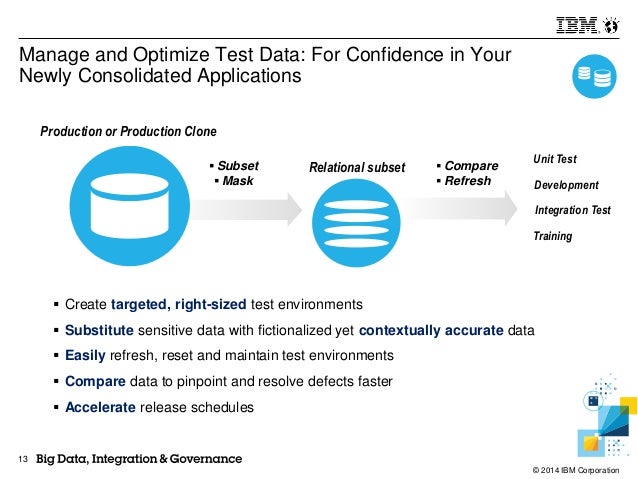 IBM

Manage and Optimize Test Data: For Confidence in Your Newly Consolidated Applications

Production or Production Clone

▪ Subset
▪ Mask

Relational subset

▪ Compare
▪ Refresh

Unit Test
Development
Integration Test
Training

▪ Create targeted, right-sized test environments
▪ Substitute sensitive data with fictionalized yet contextually accurate data
▪ Easily refresh, reset and maintain test environments
▪ Compare data to pinpoint and resolve defects faster
▪ Accelerate release schedules

13 Big Data, Integration & Governance

© 2014 IBM Corporation